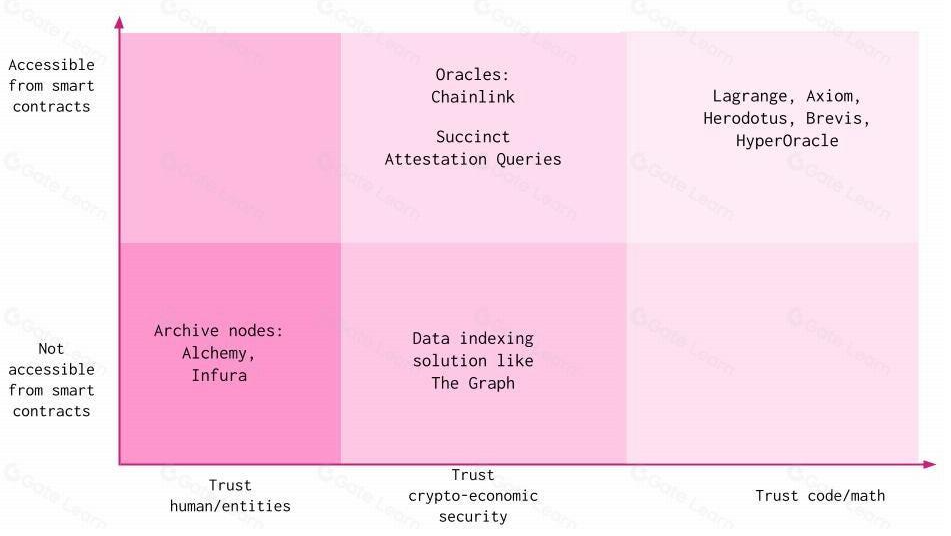 Accessible from smart contracts

Oracles: Chainlink

Succinct Attestation Queries

Lagrange, Axiom, Herodotus, Brevis, HyperOracle

Not accessible from smart contracts

Archive nodes: Alchemy, Infura

Data indexing solution like The Graph

Trust human/entities

Trust crypto-economic security

Trust code/math

Gate Learn